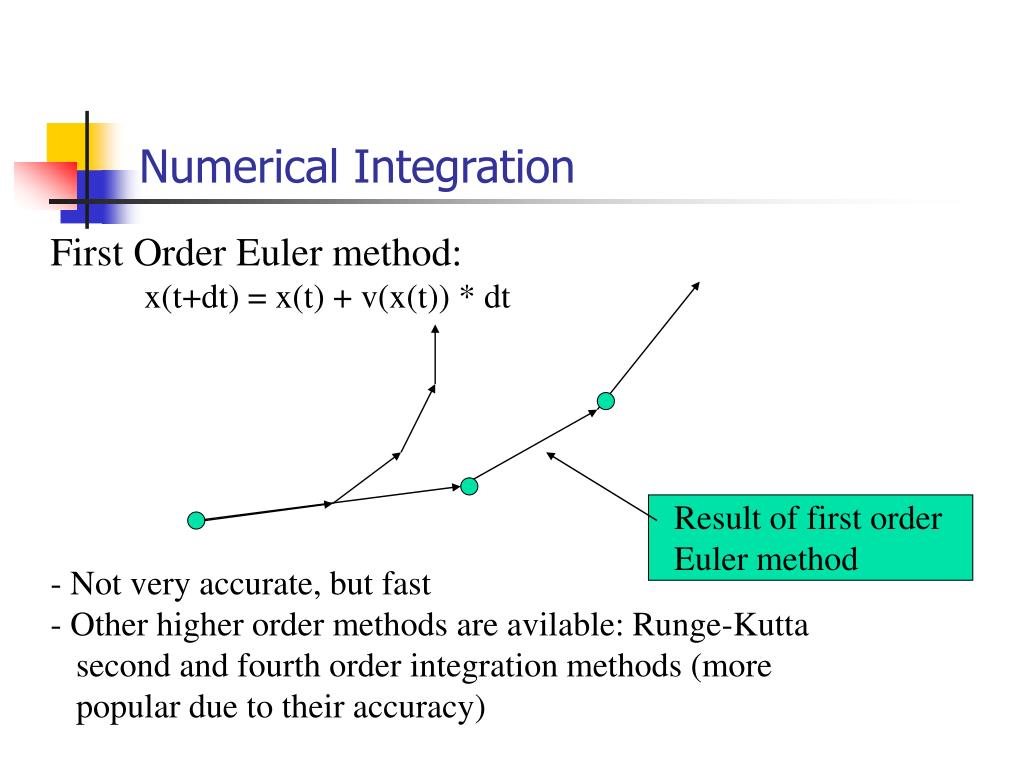 Numerical Integration

First Order Euler method:

x(t+dt) = x(t) + v(x(t)) * dt

Result of first order Euler method

- Not very accurate, but fast
- Other higher order methods are avilable: Runge-Kutta second and fourth order integration methods (more popular due to their accuracy)